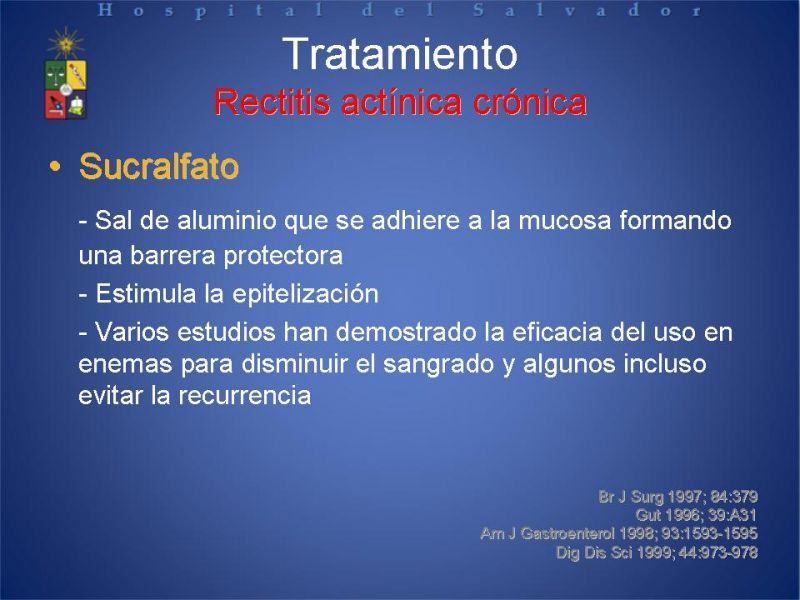 Hospital del Salvador

Tratamiento
Rectitis actínica crónica

• Sucralfato

- Sal de aluminio que se adhiere a la mucosa formando una barrera protectora

- Estimula la epitelización

- Varios estudios han demostrado la eficacia del uso en enemas para disminuir el sangrado y algunos incluso evitar la recurrencia

Br J Surg 1997; 84:379
Gut 1996; 39:A31
Am J Gastroenterol 1998; 93:1593-1595
Dig Dis Sci 1999; 44:973-978